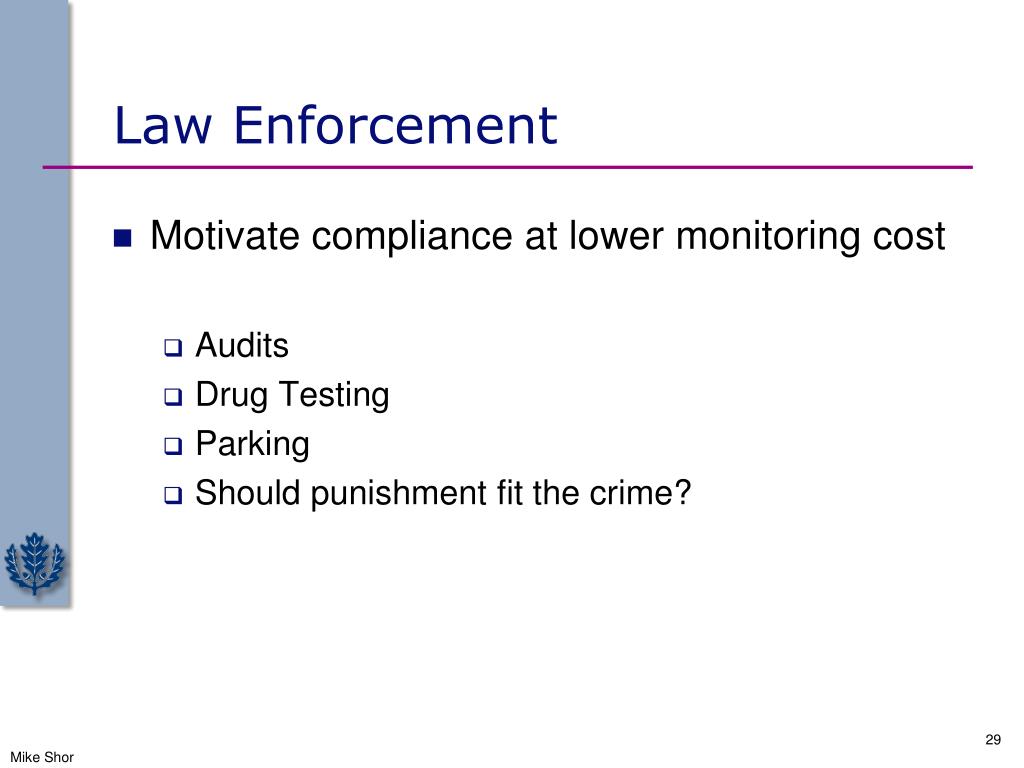 Law Enforcement

■ Motivate compliance at lower monitoring cost

❑ Audits
❑ Drug Testing
❑ Parking
❑ Should punishment fit the crime?

29

Mike Shor